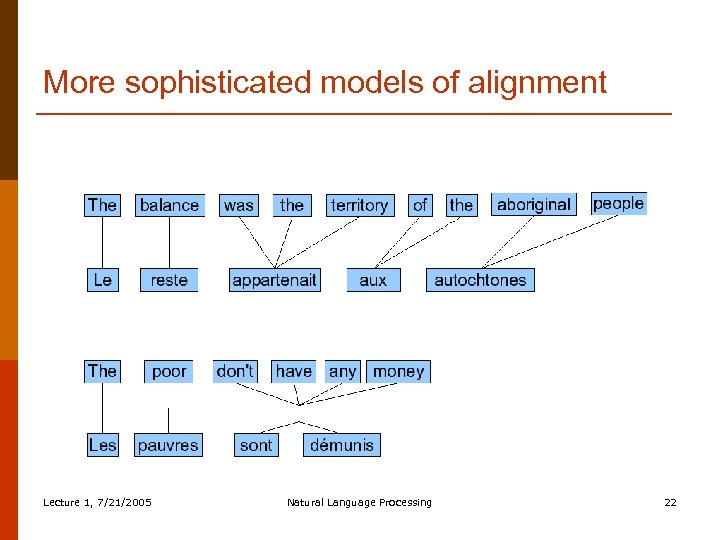 More sophisticated models of alignment

The balance was the territory of the aboriginal people

Le reste appartenait aux autochtones

The poor don't have any money

Les pauvres sont démunis

Lecture 1, 7/21/2005

Natural Language Processing

22